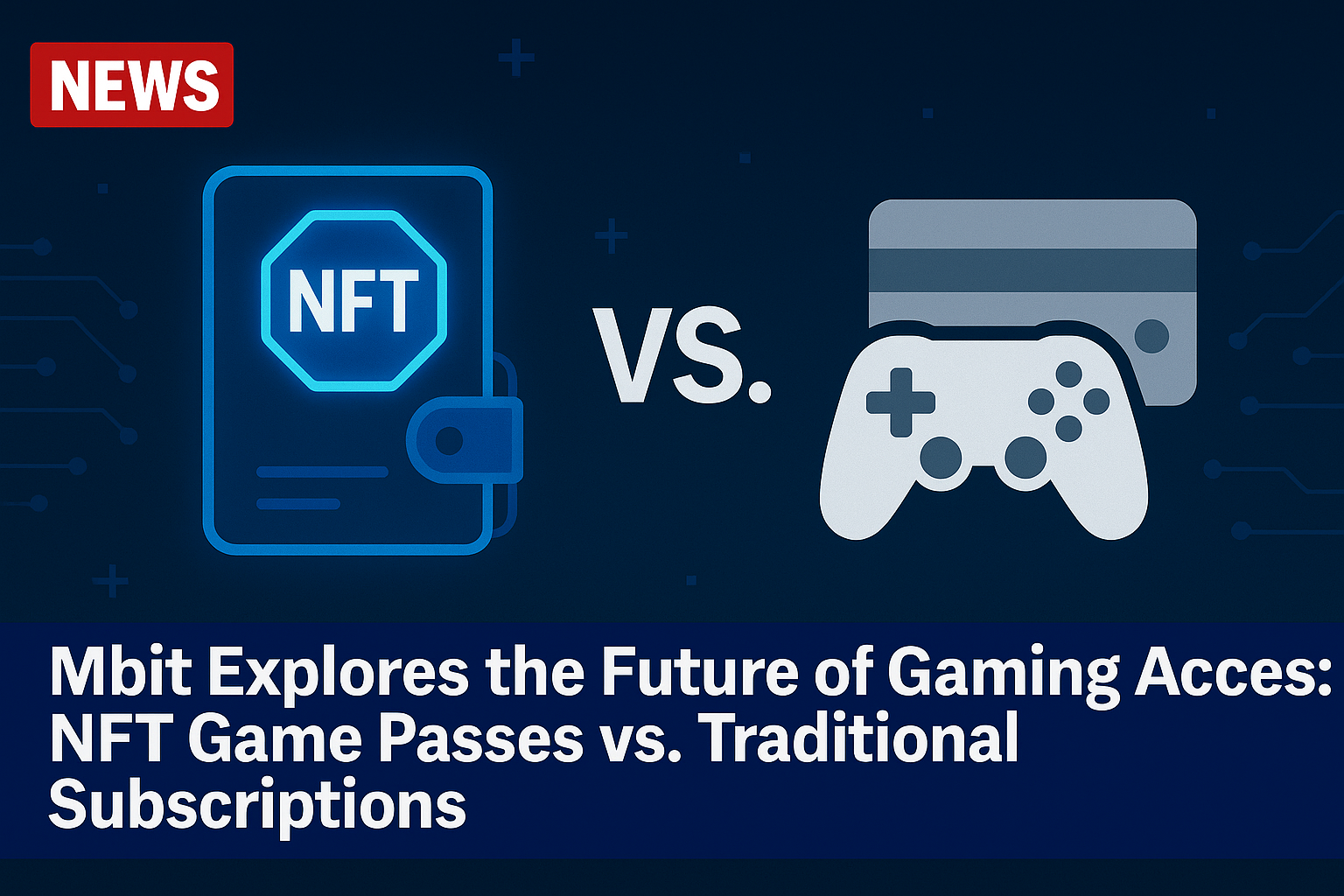 NEWS

NFT

VS.

Mbit Explores the Future of Gaming Acces: NFT Game Passes vs. Traditional Subscriptions